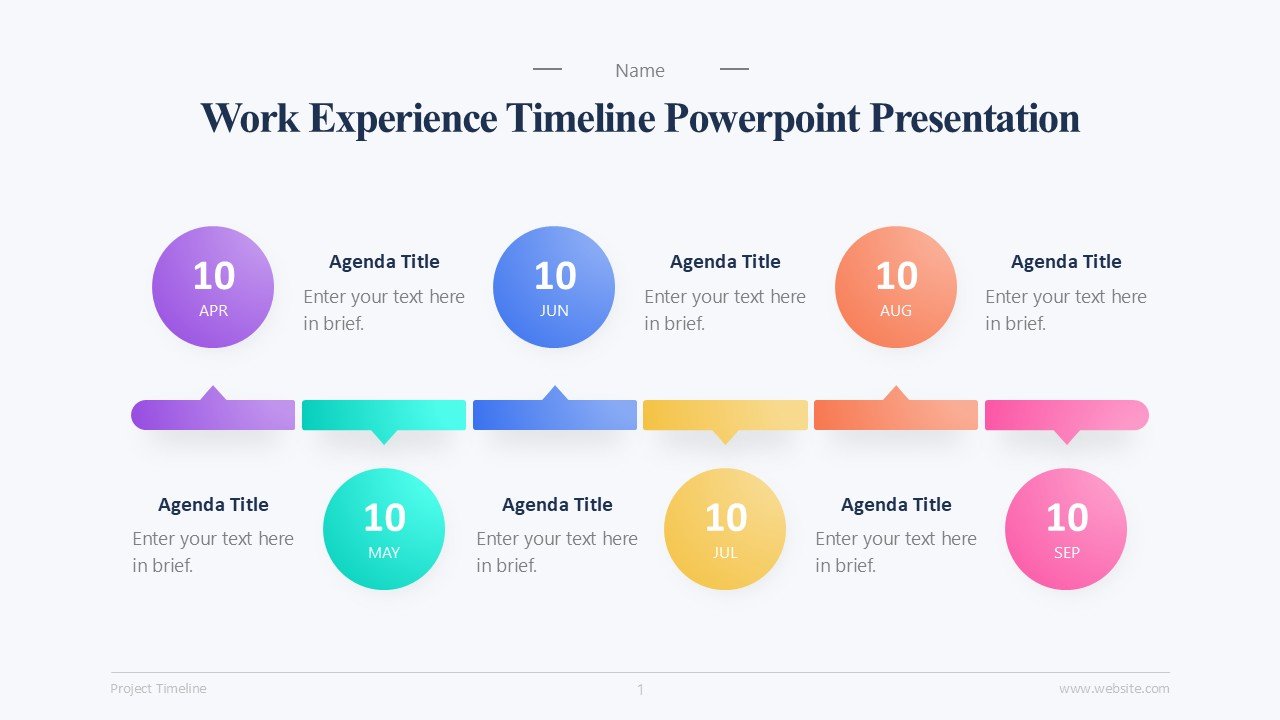 Name

Work Experience Timeline Powerpoint Presentation

10
APR

Agenda Title
Enter your text here in brief.

10
JUN

Agenda Title
Enter your text here in brief.

10
AUG

Agenda Title
Enter your text here in brief.

Agenda Title
Enter your text here in brief.

10
MAY

Agenda Title
Enter your text here in brief.

10
JUL

Agenda Title
Enter your text here in brief.

10
SEP

Project Timeline
1
www.website.com